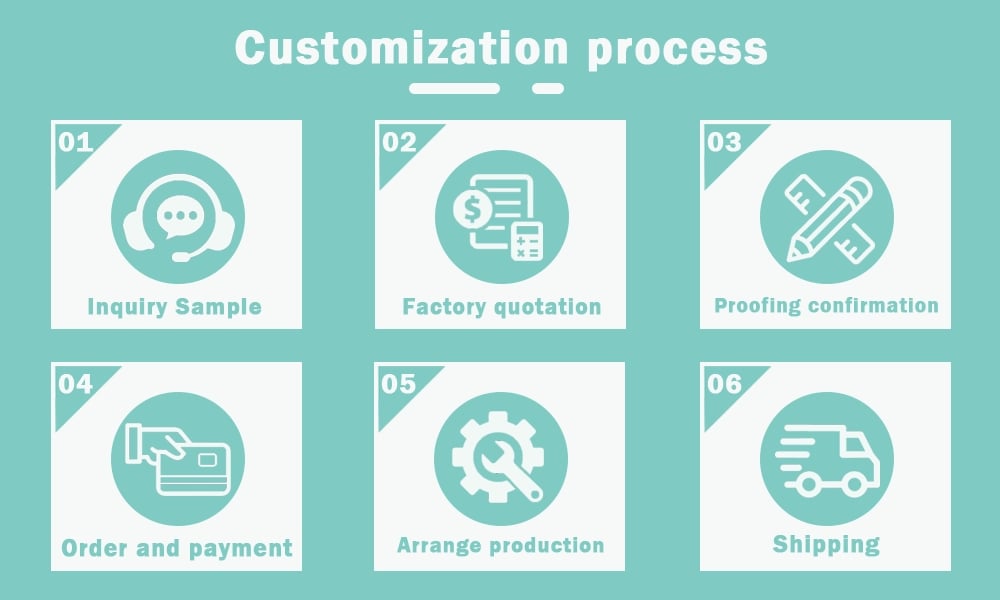 Customization process

01
Inquiry Sample

02
Factory quotation

03
Proofing confirmation

04
Order and payment

05
Arrange production

06
Shipping